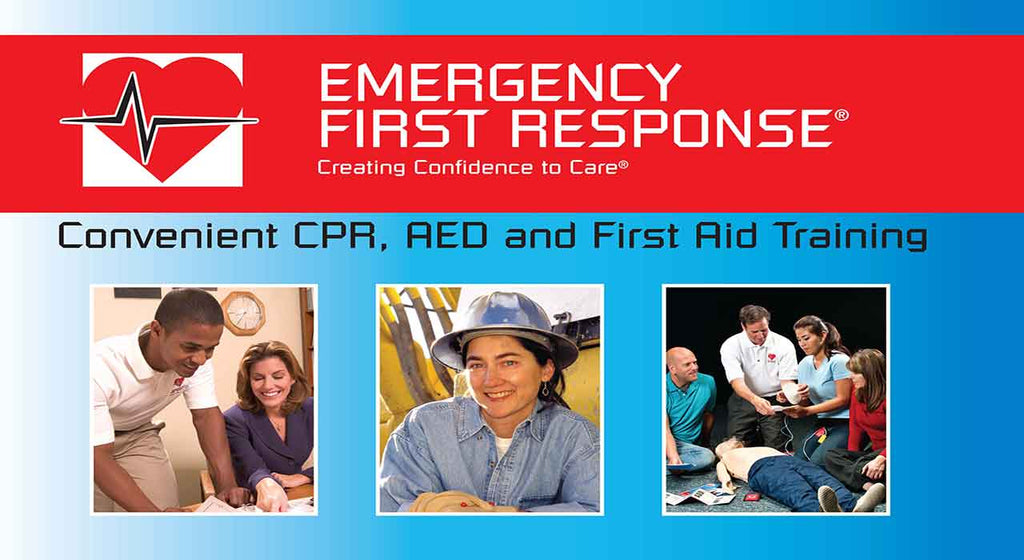 EMERGENCY FIRST RESPONSE®
Creating Confidence to Care®

Convenient CPR, AED and First Aid Training